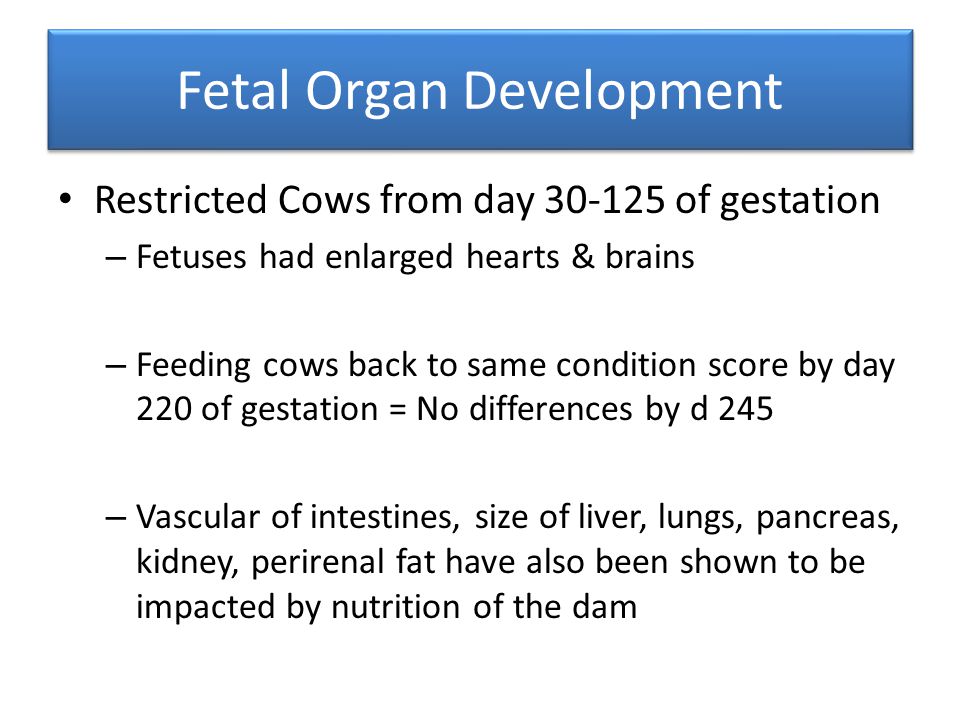 Fetal Organ Development

• Restricted Cows from day 30-125 of gestation

– Fetuses had enlarged hearts & brains

– Feeding cows back to same condition score by day 220 of gestation = No differences by d 245

– Vascular of intestines, size of liver, lungs, pancreas, kidney, perirenal fat have also been shown to be impacted by nutrition of the dam